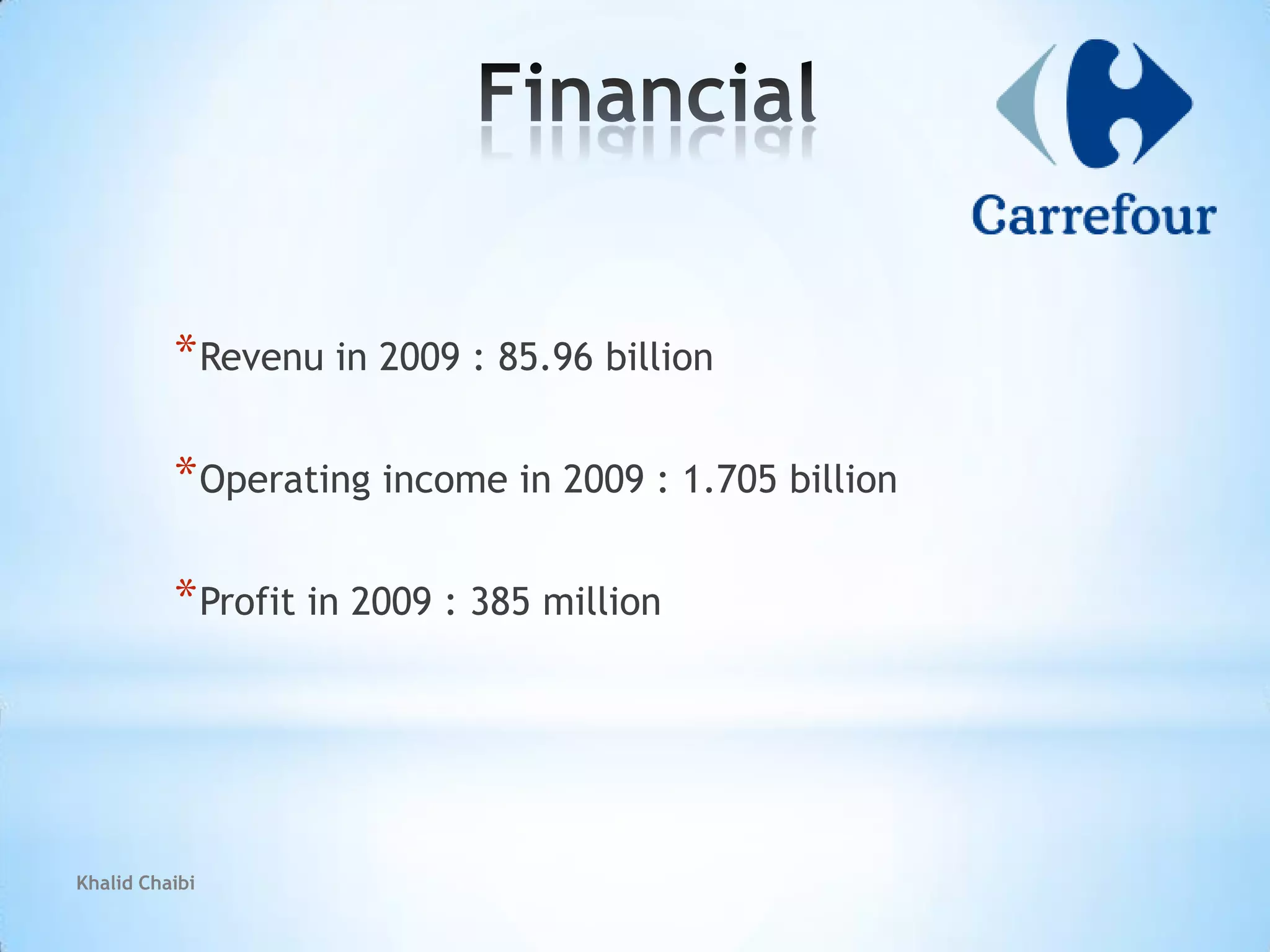 Financial

Carrefour

*Revenu in 2009 : 85.96 billion

*Operating income in 2009 : 1.705 billion

*Profit in 2009 : 385 million

Khalid Chaibi